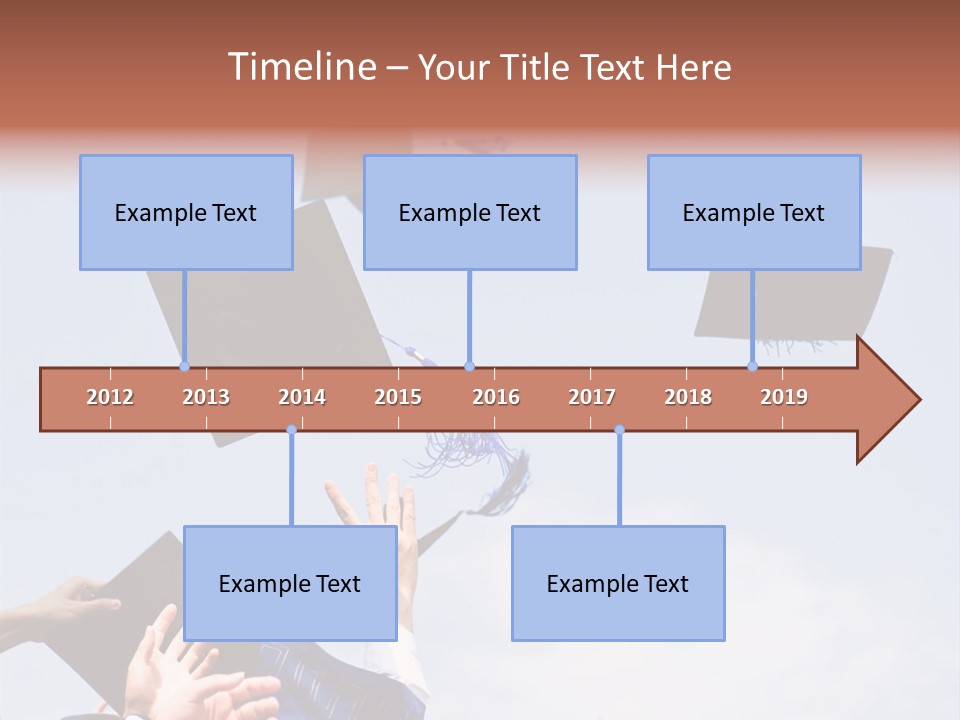 Timeline – Your Title Text Here

Example Text

Example Text

Example Text

2012 2013 2014 2015 2016 2017 2018 2019

Example Text

Example Text